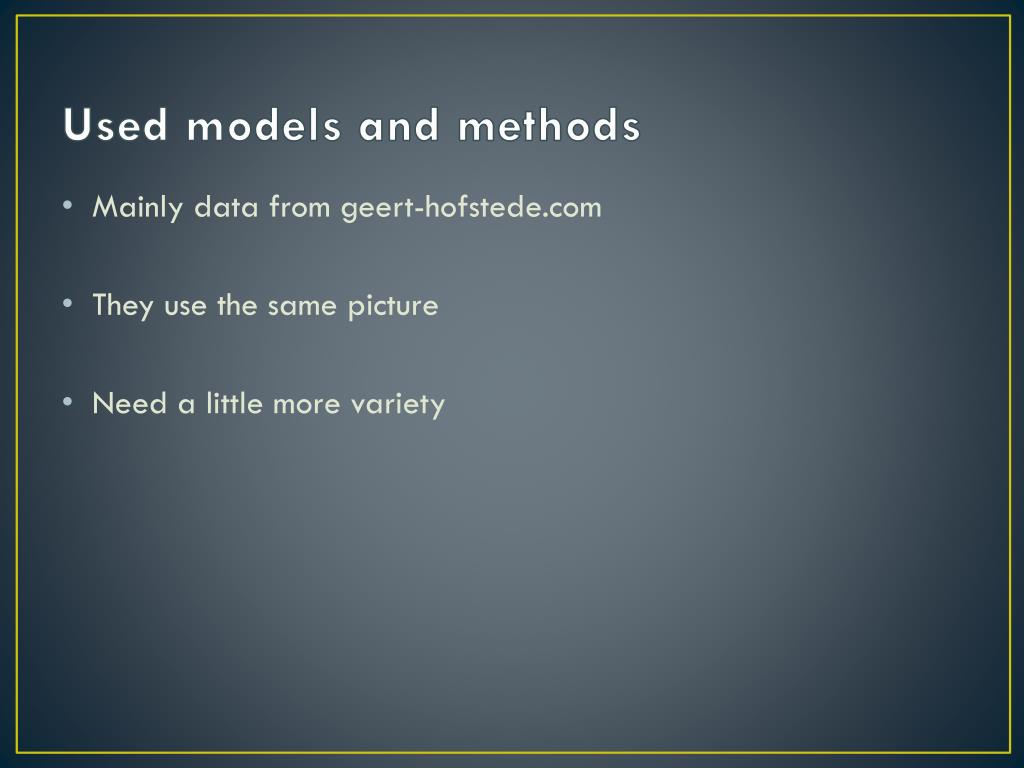 Used models and methods

• Mainly data from geert-hofstede.com

• They use the same picture

• Need a little more variety